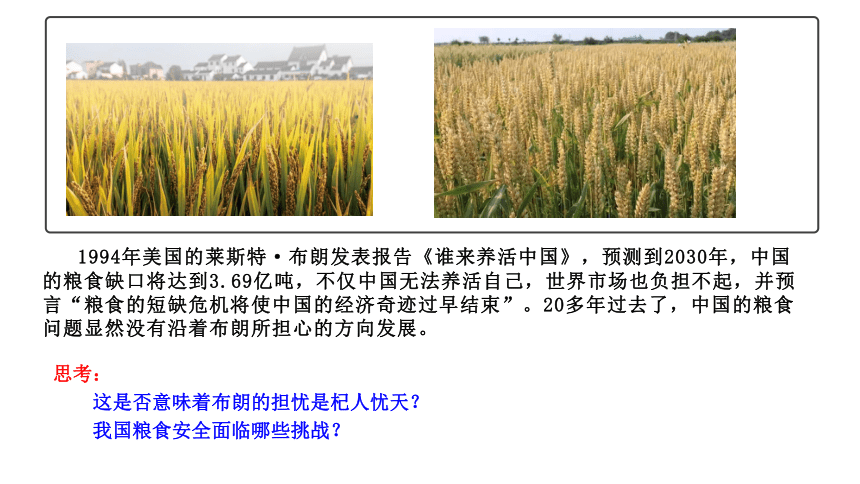 1994年美国的莱斯特·布朗发表报告《谁来养活中国》，预测到2030年，中国的粮食缺口将达到3.69亿吨，不仅中国无法养活自己，世界市场也负担不起，并预言“粮食的短缺危机将使中国的经济奇迹过早结束”。20多年过去了，中国的粮食问题显然没有沿着布朗所担心的方向发展。

思考：

这是否意味着布朗的担忧是杞人忧天？

我国粮食安全面临哪些挑战？